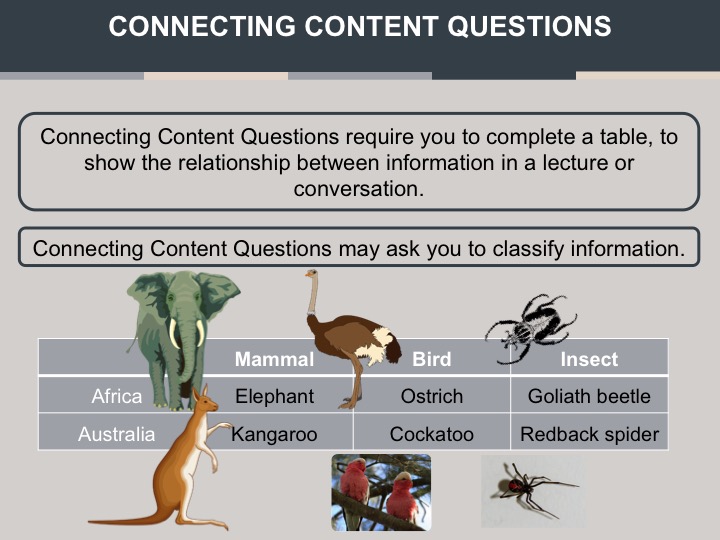 CONNECTING CONTENT QUESTIONS

Connecting Content Questions require you to complete a table, to show the relationship between information in a lecture or conversation.

Connecting Content Questions may ask you to classify information.

| | Mammal | Bird | Insect |
|---|---|---|---|
| Africa | Elephant | Ostrich | Goliath beetle |
| Australia | Kangaroo | Cockatoo | Redback spider |